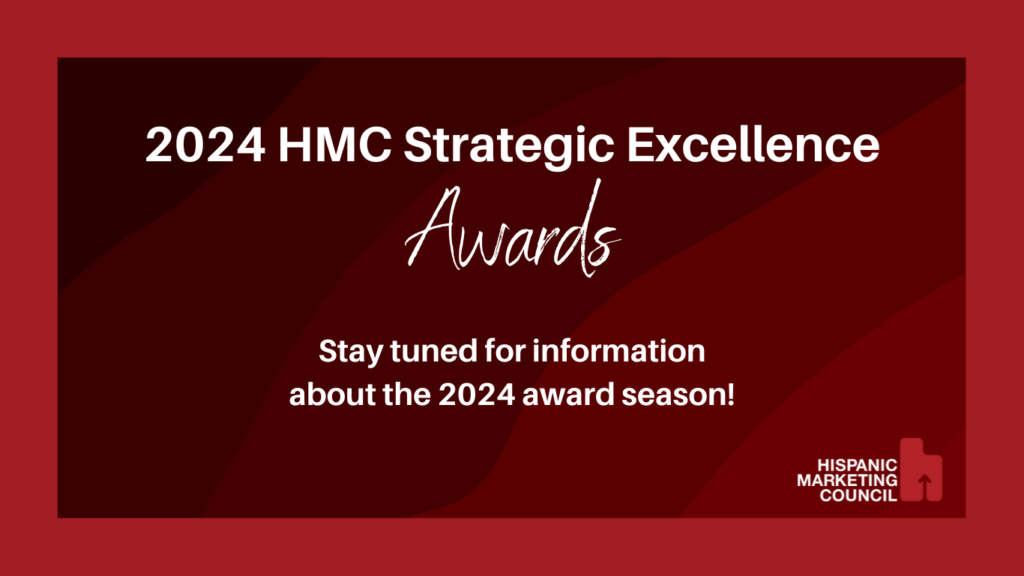 2024 HMC Strategic Excellence

Awards

Stay tuned for information about the 2024 award season!

HISPANIC MARKETING COUNCIL